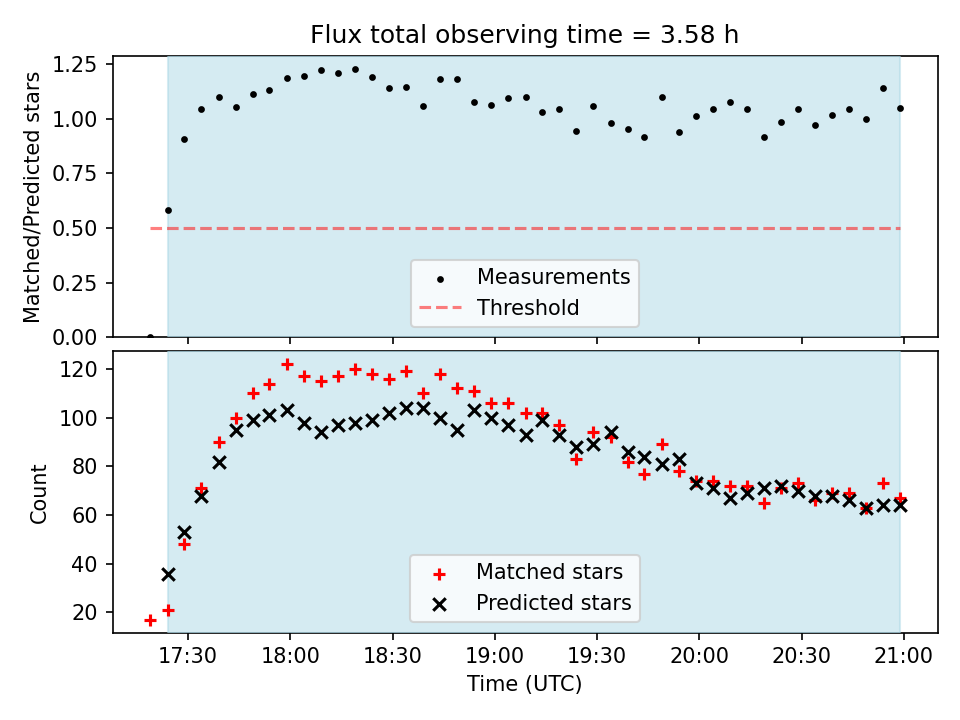 Flux total observing time = 3.58 h

Matched/Predicted stars

1.25
1.00
0.75
0.50
0.25
0.00

Measurements
Threshold

Count

120
100
80
60
40
20

Matched stars
Predicted stars

17:30
18:00
18:30
19:00
19:30
20:00
20:30
21:00

Time (UTC)